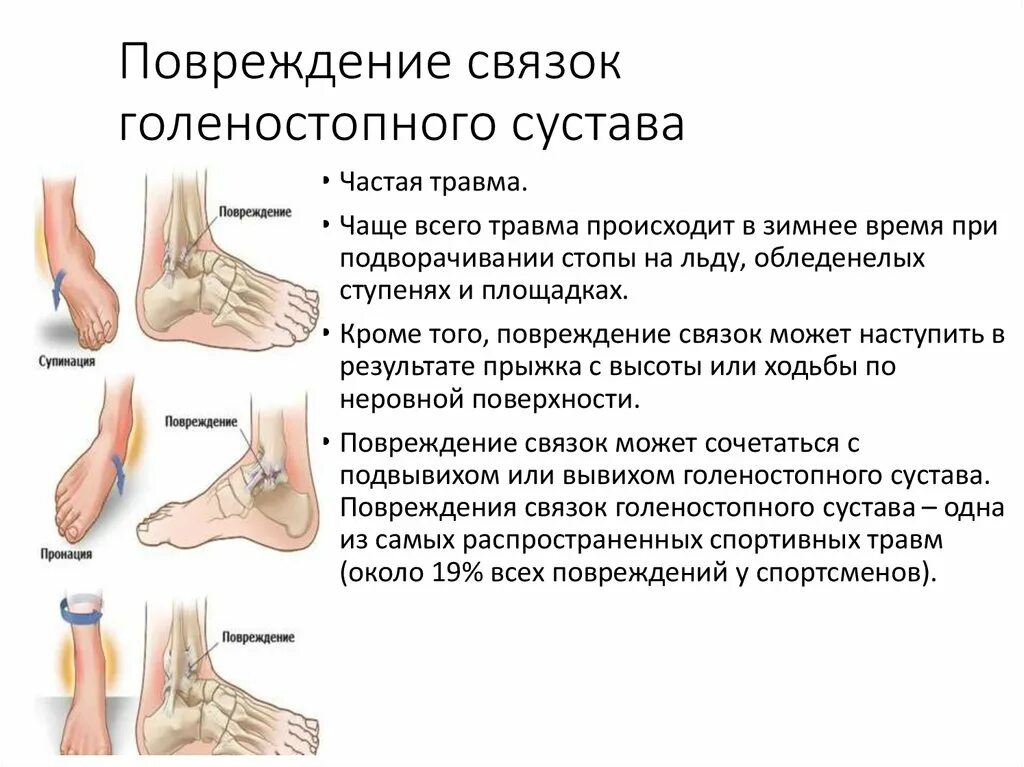 Повреждение связок голеностопного сустава

Повреждение

Супинация

Повреждение

Пронация

Повреждение

• Частая травма.
• Чаще всего травма происходит в зимнее время при подворачивании стопы на льду, обледенелых ступенях и площадках.
• Кроме того, повреждение связок может наступить в результате прыжка с высоты или ходьбы по неровной поверхности.
• Повреждение связок может сочетаться с подвывихом или вывихом голеностопного сустава. Повреждения связок голеностопного сустава – одна из самых распространенных спортивных травм (около 19% всех повреждений у спортсменов).